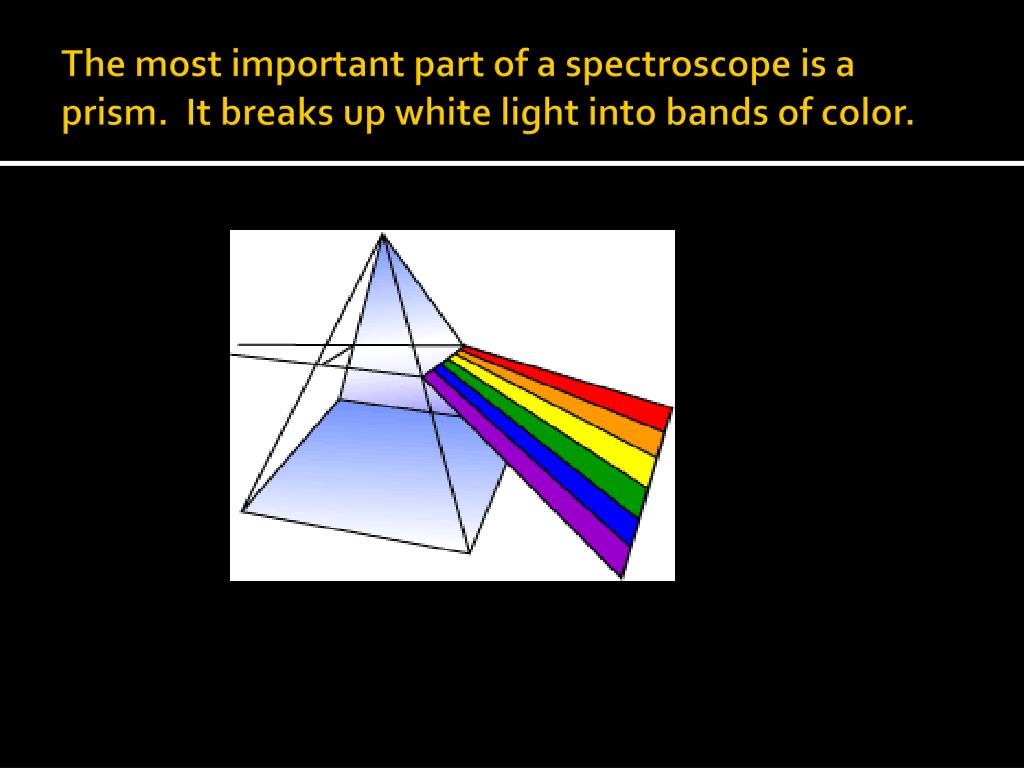 The most important part of a spectroscope is a prism.  It breaks up white light into bands of color.